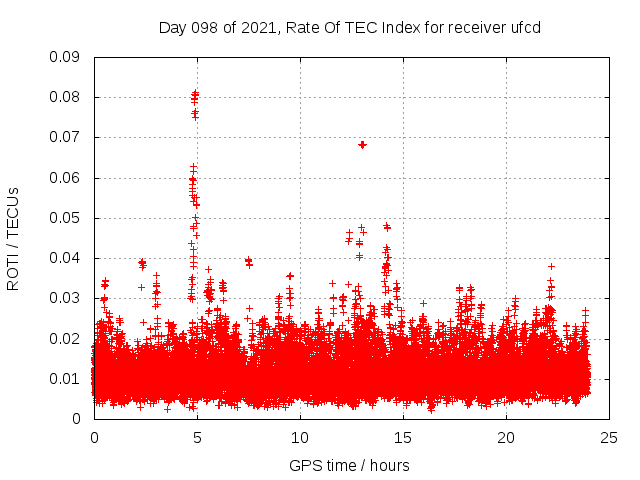 Day 098 of 2021, Rate Of TEC Index for receiver ufcd

ROTI / TECUs

0.09
0.08
0.07
0.06
0.05
0.04
0.03
0.02
0.01
0

0
5
10
15
20
25

GPS time / hours